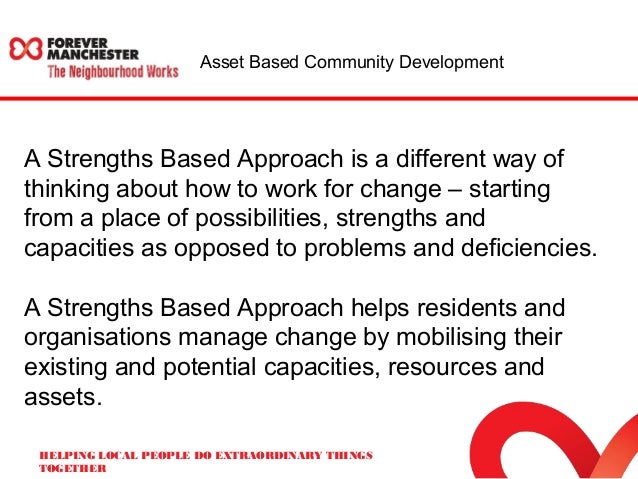 FOREVER MANCHESTER
The Neighbourhood Works

Asset Based Community Development

A Strengths Based Approach is a different way of thinking about how to work for change – starting from a place of possibilities, strengths and capacities as opposed to problems and deficiencies.

A Strengths Based Approach helps residents and organisations manage change by mobilising their existing and potential capacities, resources and assets.

HELPING LOCAL PEOPLE DO EXTRAORDINARY THINGS TOGETHER